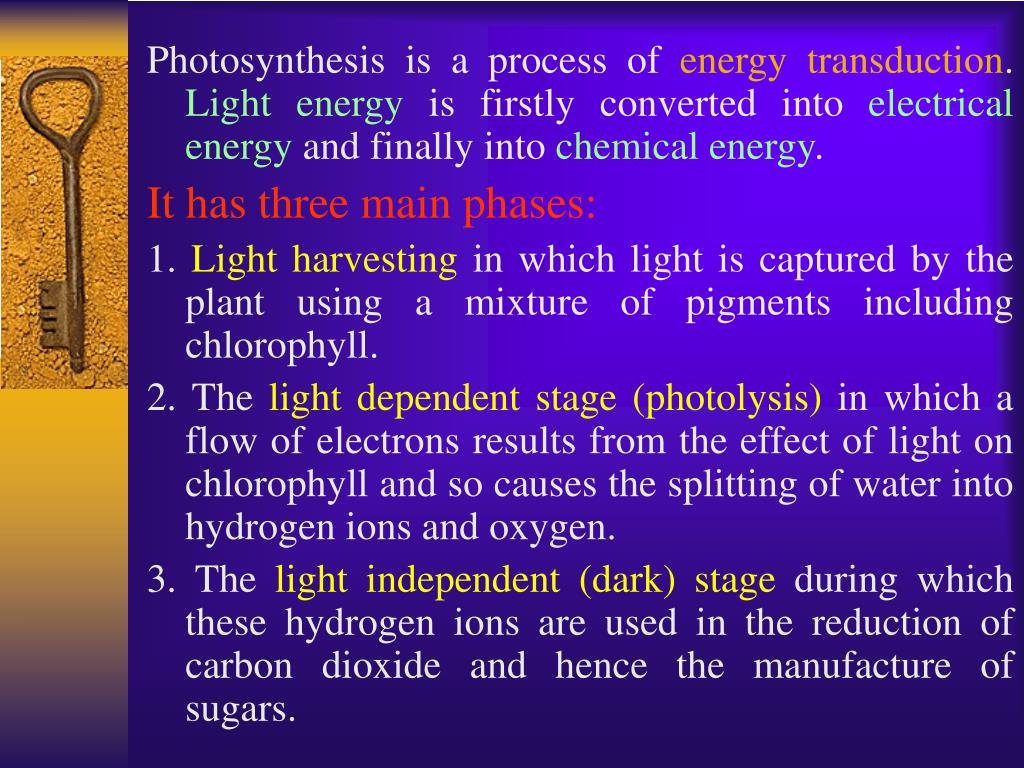 Photosynthesis is a process of energy transduction. Light energy is firstly converted into electrical energy and finally into chemical energy.

It has three main phases:

1. Light harvesting in which light is captured by the plant using a mixture of pigments including chlorophyll.

2. The light dependent stage (photolysis) in which a flow of electrons results from the effect of light on chlorophyll and so causes the splitting of water into hydrogen ions and oxygen.

3. The light independent (dark) stage during which these hydrogen ions are used in the reduction of carbon dioxide and hence the manufacture of sugars.